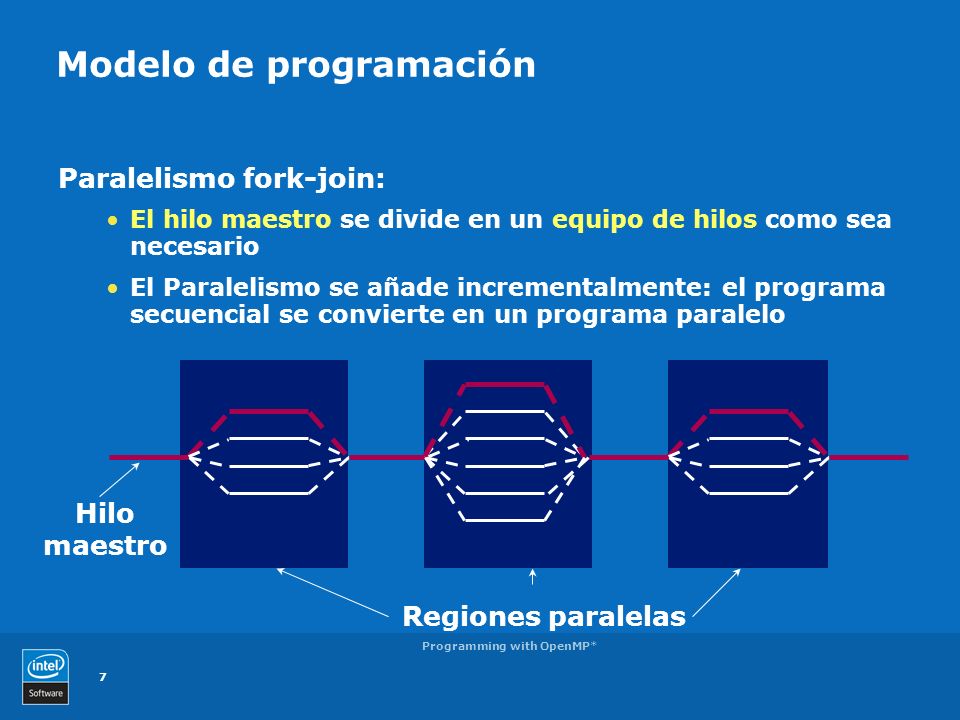 Modelo de programación

Paralelismo fork-join:

• El hilo maestro se divide en un equipo de hilos como sea necesario

• El Paralelismo se añade incrementalmente: el programa secuencial se convierte en un programa paralelo

Hilo maestro

Regiones paralelas

Programming with OpenMP*

intel Software

7